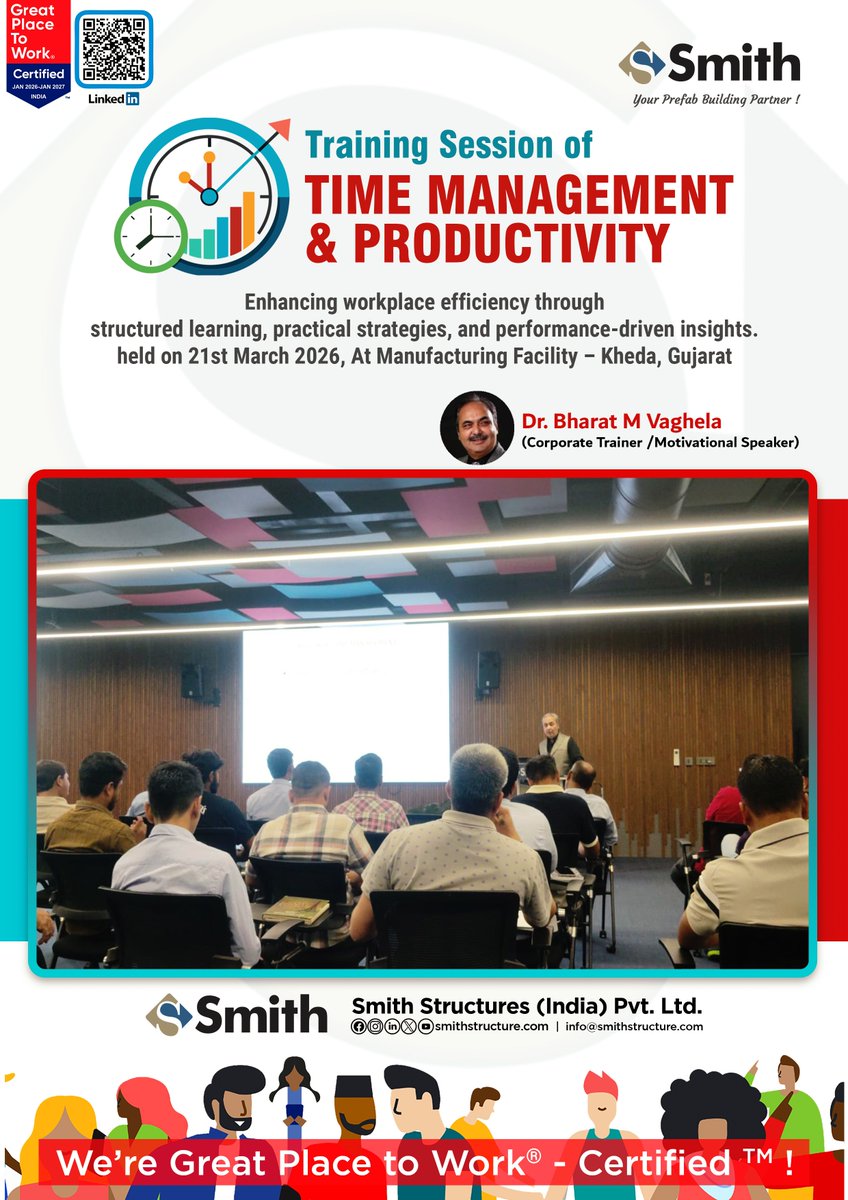 Great Place To Work® Certified JAN 2026-JAN 2027 INDIA

LinkedIn

Smith
Your Prefab Building Partner !

Training Session of
TIME MANAGEMENT & PRODUCTIVITY

Enhancing workplace efficiency through structured learning, practical strategies, and performance-driven insights. held on 21st March 2026, At Manufacturing Facility – Kheda, Gujarat

Dr. Bharat M Vaghela
(Corporate Trainer /Motivational Speaker)

Smith

Smith Structures (India) Pvt. Ltd.
smithstructure.com | info@smithstructure.com

We're Great Place to Work® - Certified ™ !